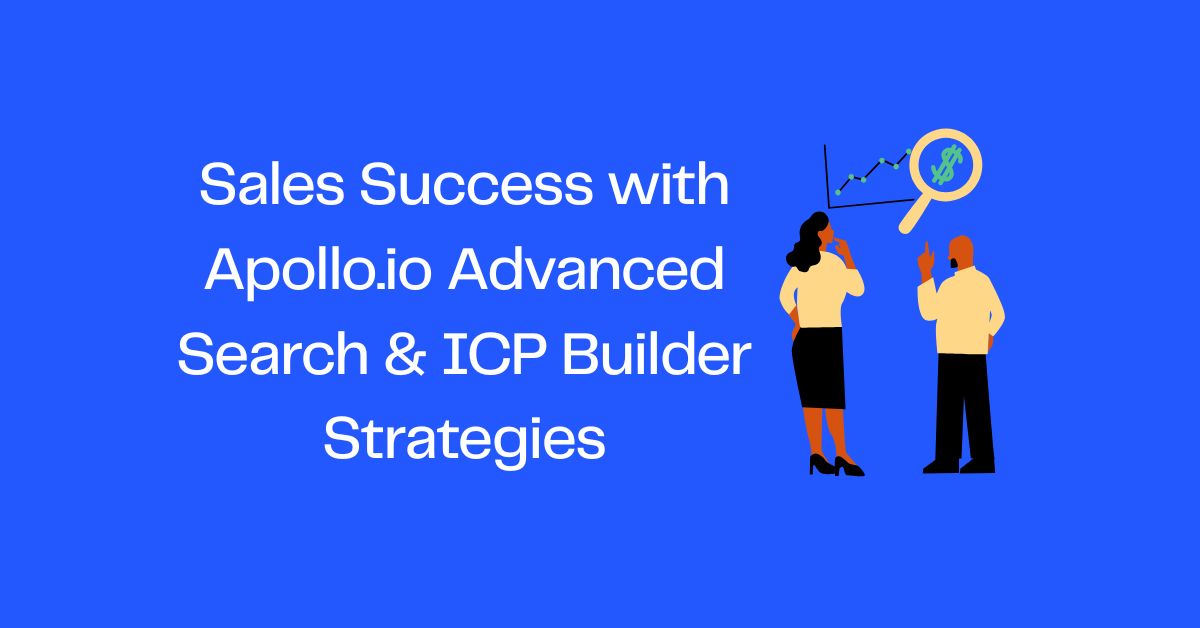 Sales Success with Apollo.io Advanced Search & ICP Builder Strategies

$